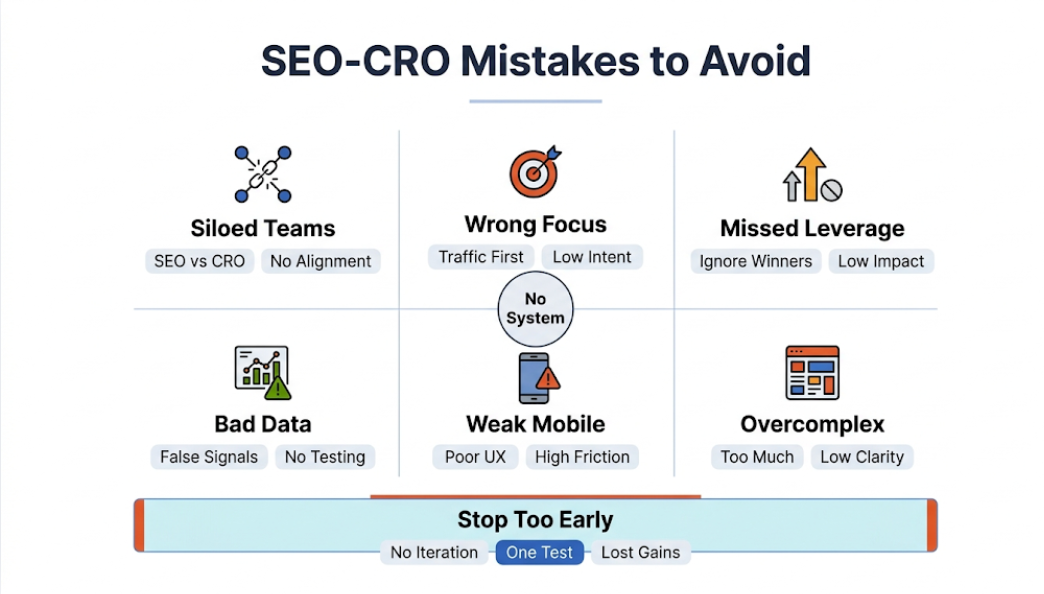 SEO-CRO Mistakes to Avoid

Siloed Teams
SEO vs CRO
No Alignment

Wrong Focus
Traffic First
Low Intent

Missed Leverage
Ignore Winners
Low Impact

No System

Bad Data
False Signals
No Testing

Weak Mobile
Poor UX
High Friction

Overcomplex
Too Much
Low Clarity

Stop Too Early
No Iteration
One Test
Lost Gains